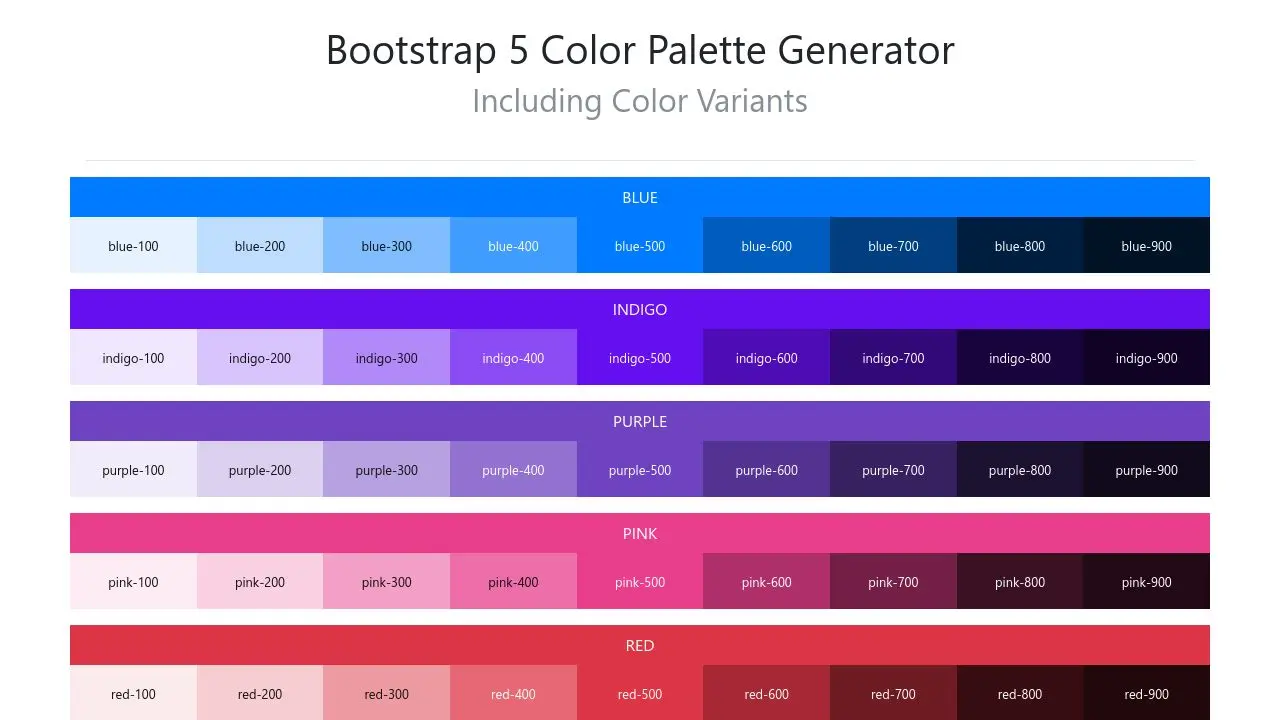 Bootstrap 5 Color Palette Generator
Including Color Variants

BLUE

blue-100 blue-200 blue-300 blue-400 blue-500 blue-600 blue-700 blue-800 blue-900

INDIGO

indigo-100 indigo-200 indigo-300 indigo-400 indigo-500 indigo-600 indigo-700 indigo-800 indigo-900

PURPLE

purple-100 purple-200 purple-300 purple-400 purple-500 purple-600 purple-700 purple-800 purple-900

PINK

pink-100 pink-200 pink-300 pink-400 pink-500 pink-600 pink-700 pink-800 pink-900

RED

red-100 red-200 red-300 red-400 red-500 red-600 red-700 red-800 red-900